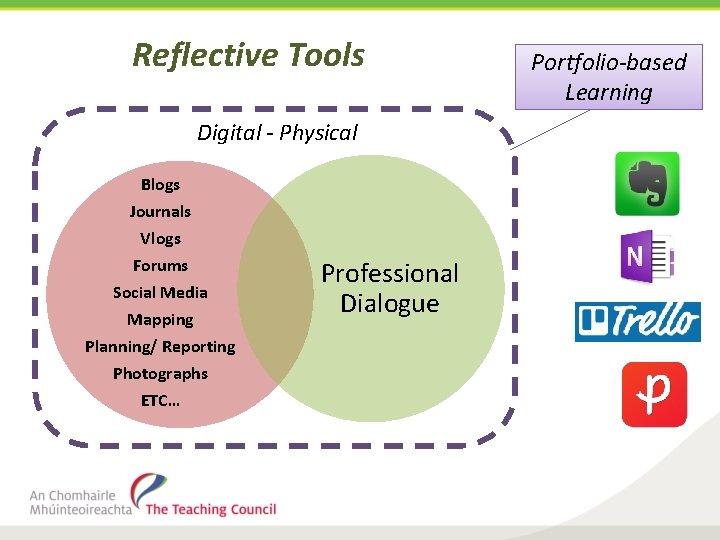 Reflective Tools

Portfolio-based Learning

Digital - Physical

Blogs
Journals
Vlogs
Forums
Social Media
Mapping
Planning/ Reporting
Photographs
ETC...

Professional Dialogue

N

Trello

p

An Chomhairle Mhúinteoireachta The Teaching Council